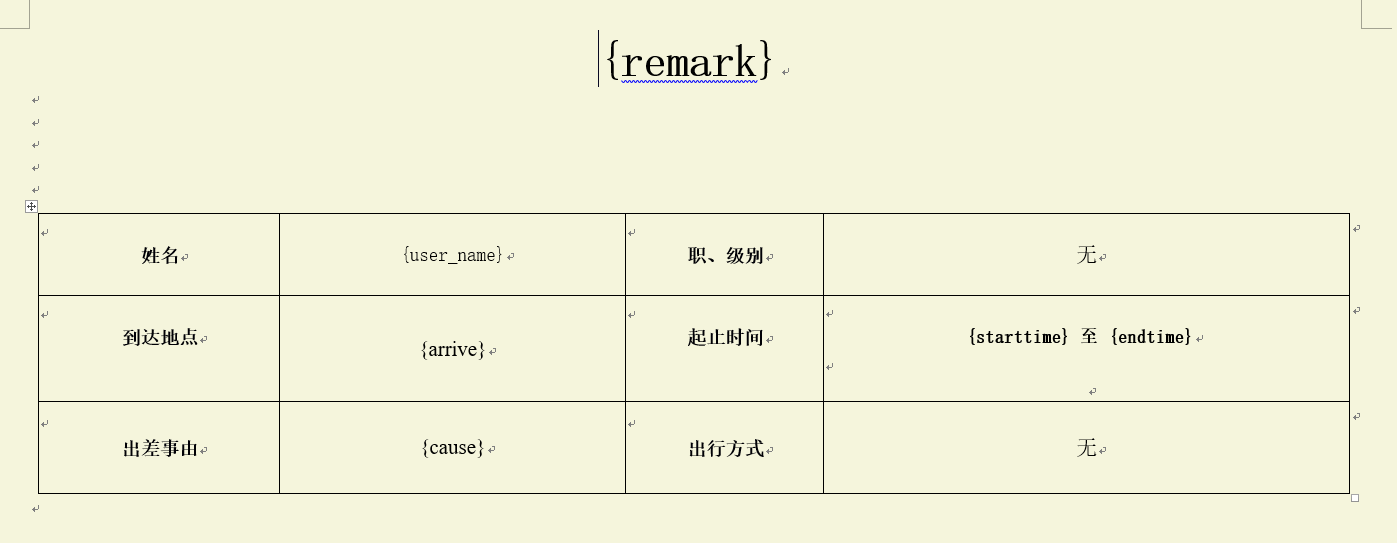 {remark}

| 姓名 | {user_name} | 职、级别 | 无 |
|---|---|---|---|
| 到达地点 | {arrive} | 起止时间 | {starttime} 至 {endtime} |
| 出差事由 | {cause} | 出行方式 | 无 |